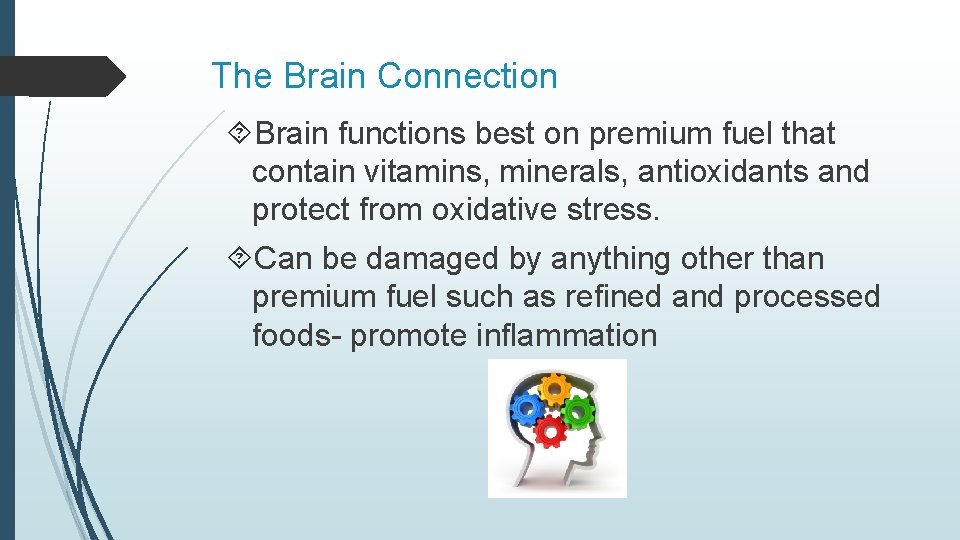 The Brain Connection

Brain functions best on premium fuel that contain vitamins, minerals, antioxidants and protect from oxidative stress.

Can be damaged by anything other than premium fuel such as refined and processed foods- promote inflammation